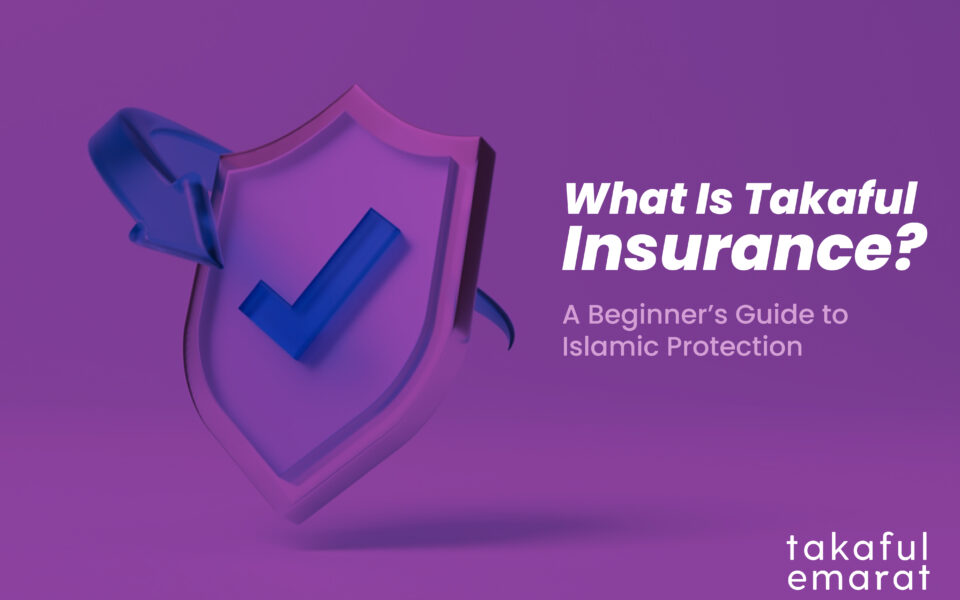 What Is Takaful Insurance?

A Beginner's Guide to Islamic Protection

takaful emarat